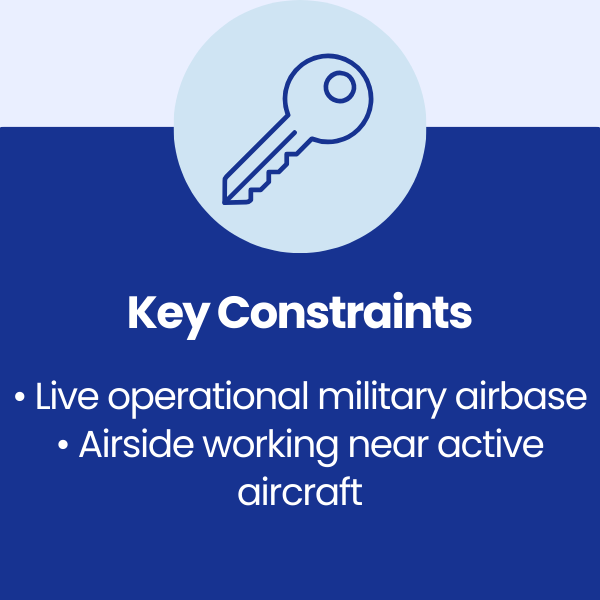 Key Constraints

• Live operational military airbase
• Airside working near active aircraft